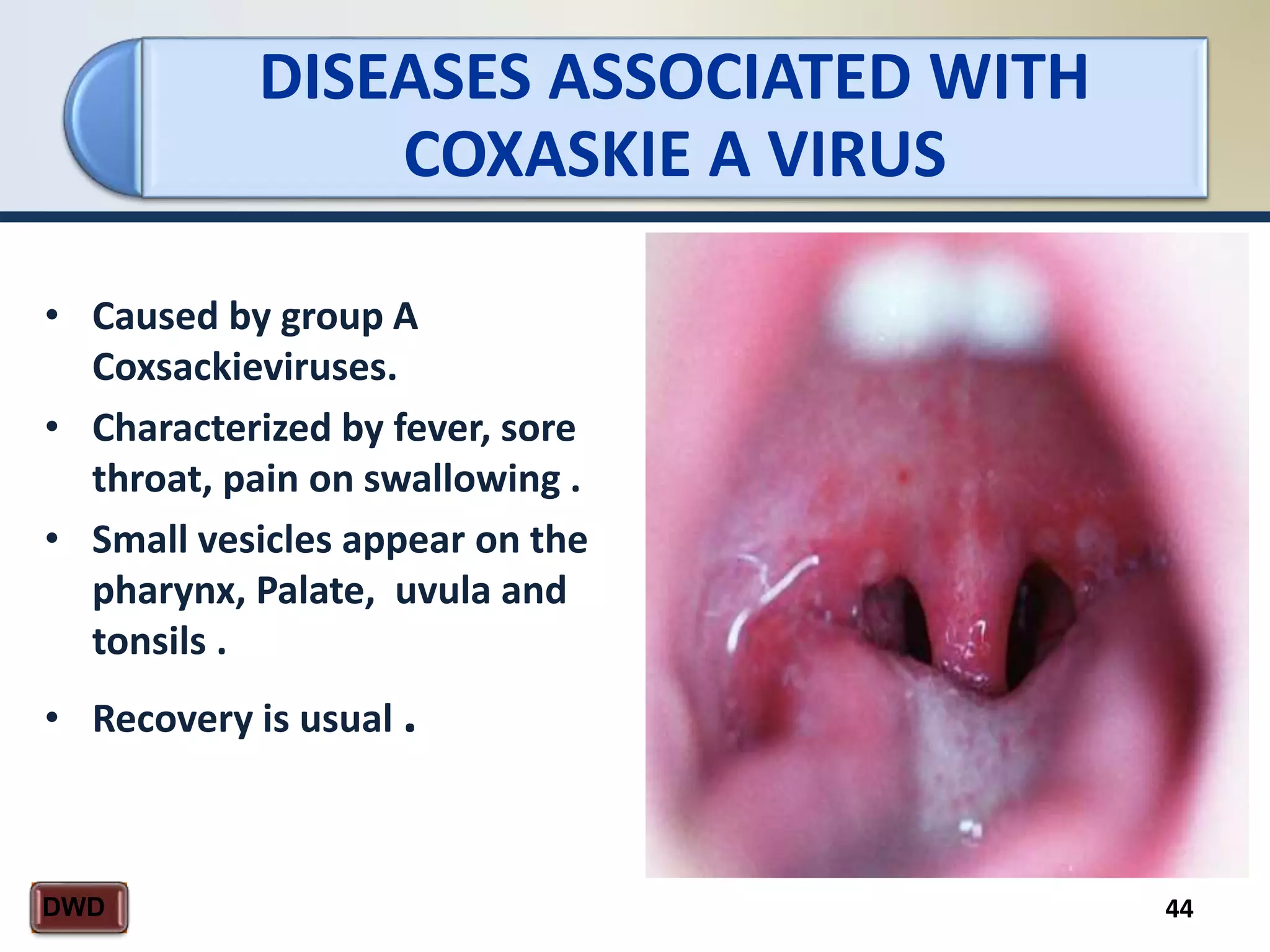 DISEASES ASSOCIATED WITH COXASKIE A VIRUS

• Caused by group A Coxsackieviruses.

• Characterized by fever, sore throat, pain on swallowing .

• Small vesicles appear on the pharynx, Palate, uvula and tonsils .

• Recovery is usual .

DWD

44